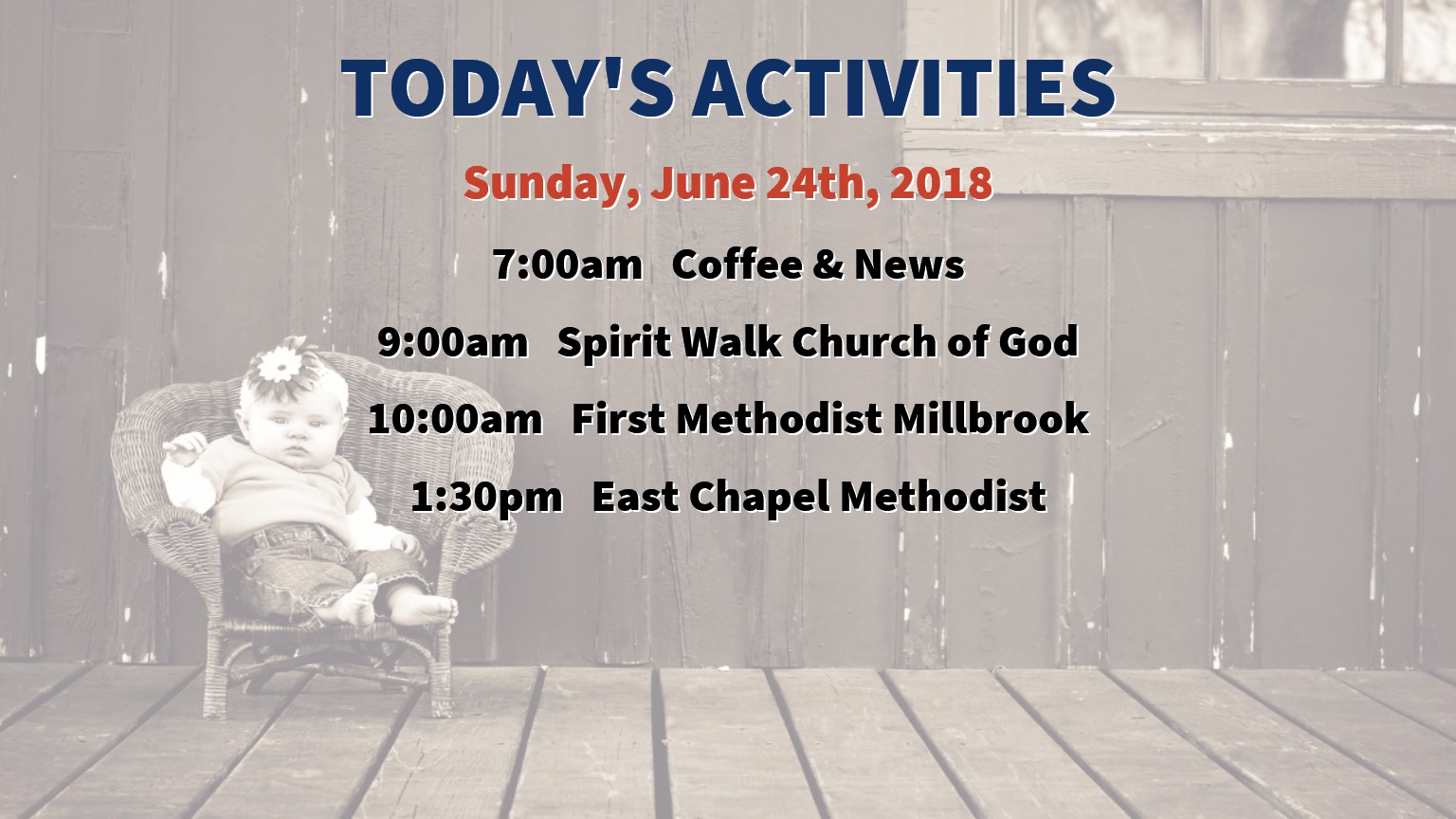 TODAY'S ACTIVITIES

Sunday, June 24th, 2018

7:00am Coffee & News

9:00am Spirit Walk Church of God

10:00am First Methodist Millbrook

1:30pm East Chapel Methodist